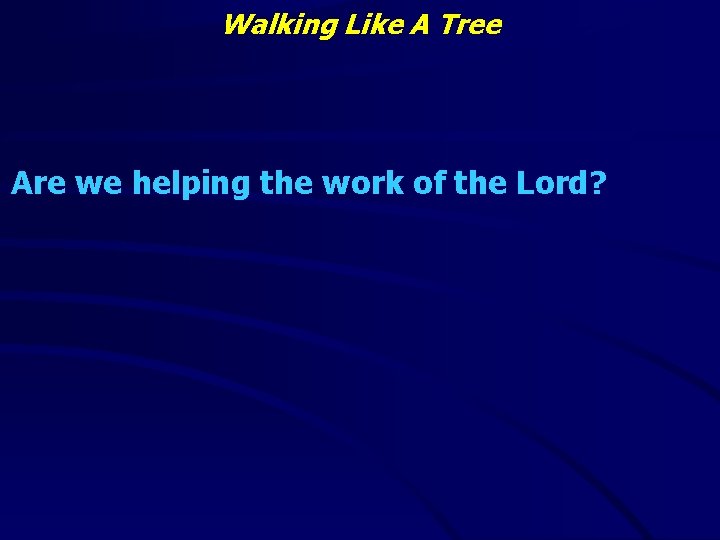 Walking Like A Tree

Are we helping the work of the Lord?